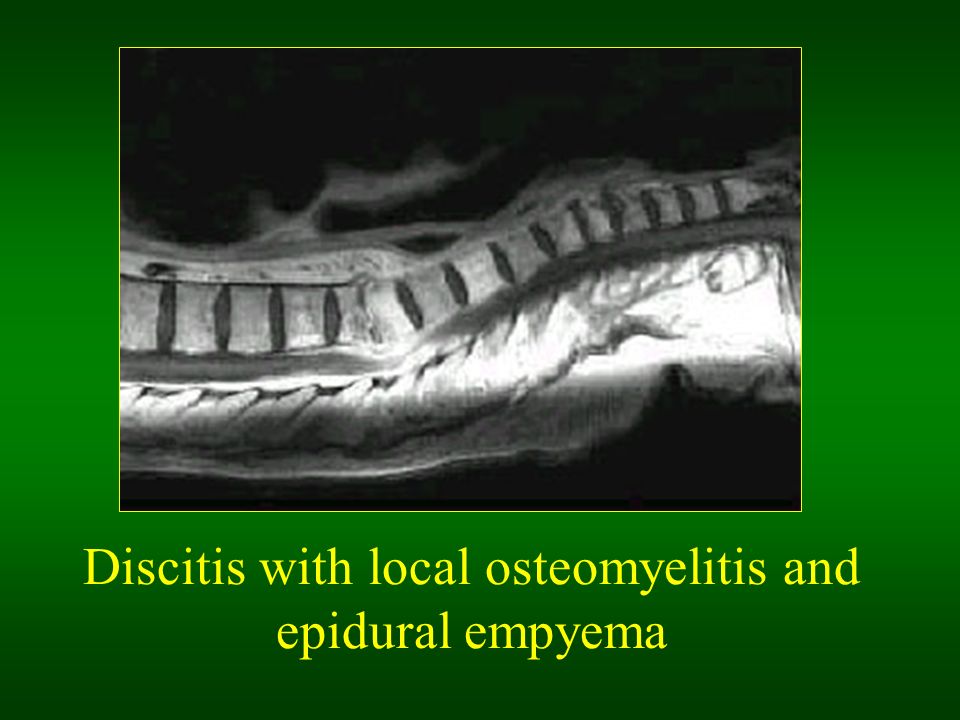 Discitis with local osteomyelitis and epidural empyema